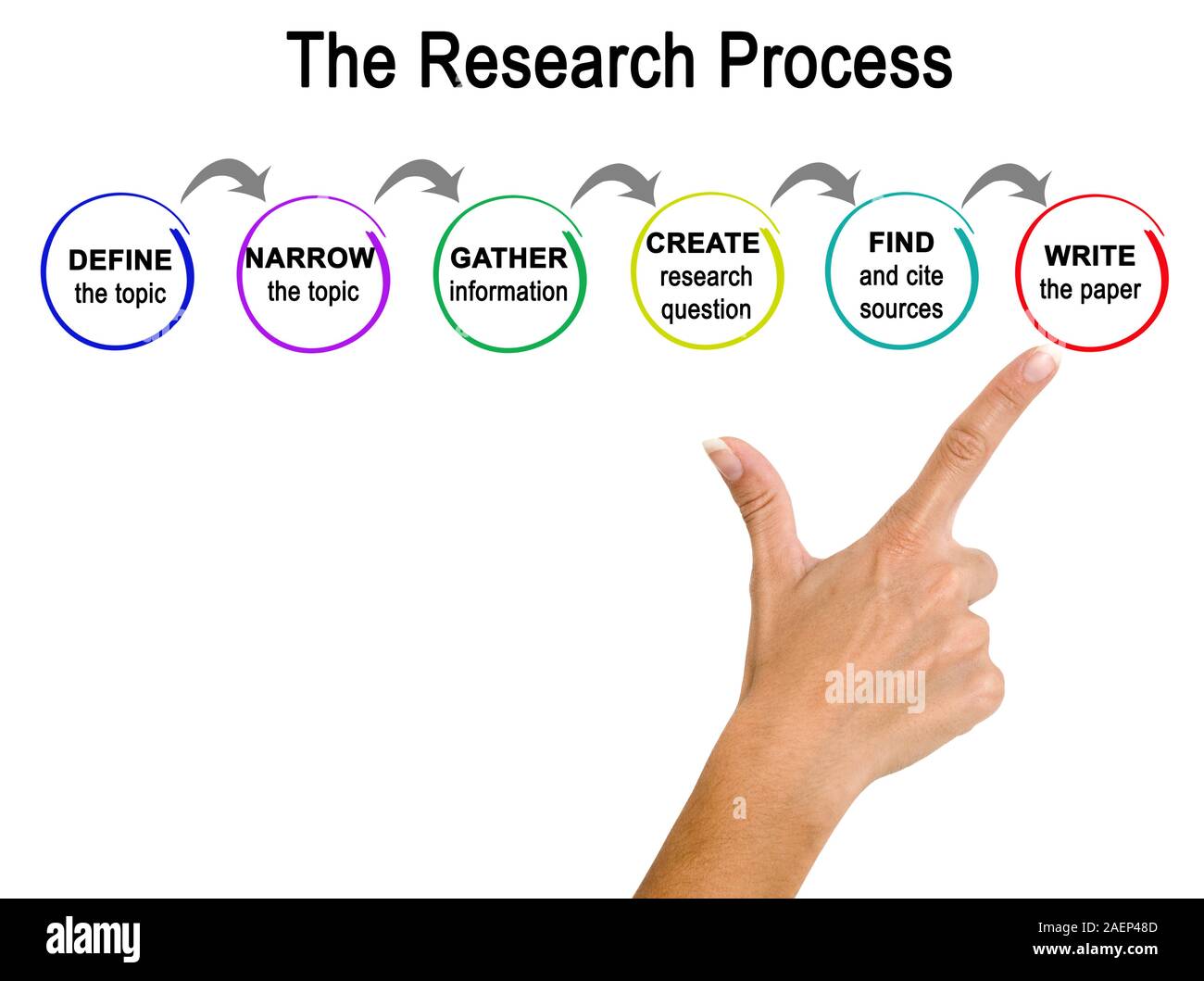 The Research Process

DEFINE the topic

NARROW the topic

GATHER information

CREATE research question

FIND and cite sources

WRITE the paper

alamy

a

alamy

Image ID: 2AEP48D
www.alamy.com